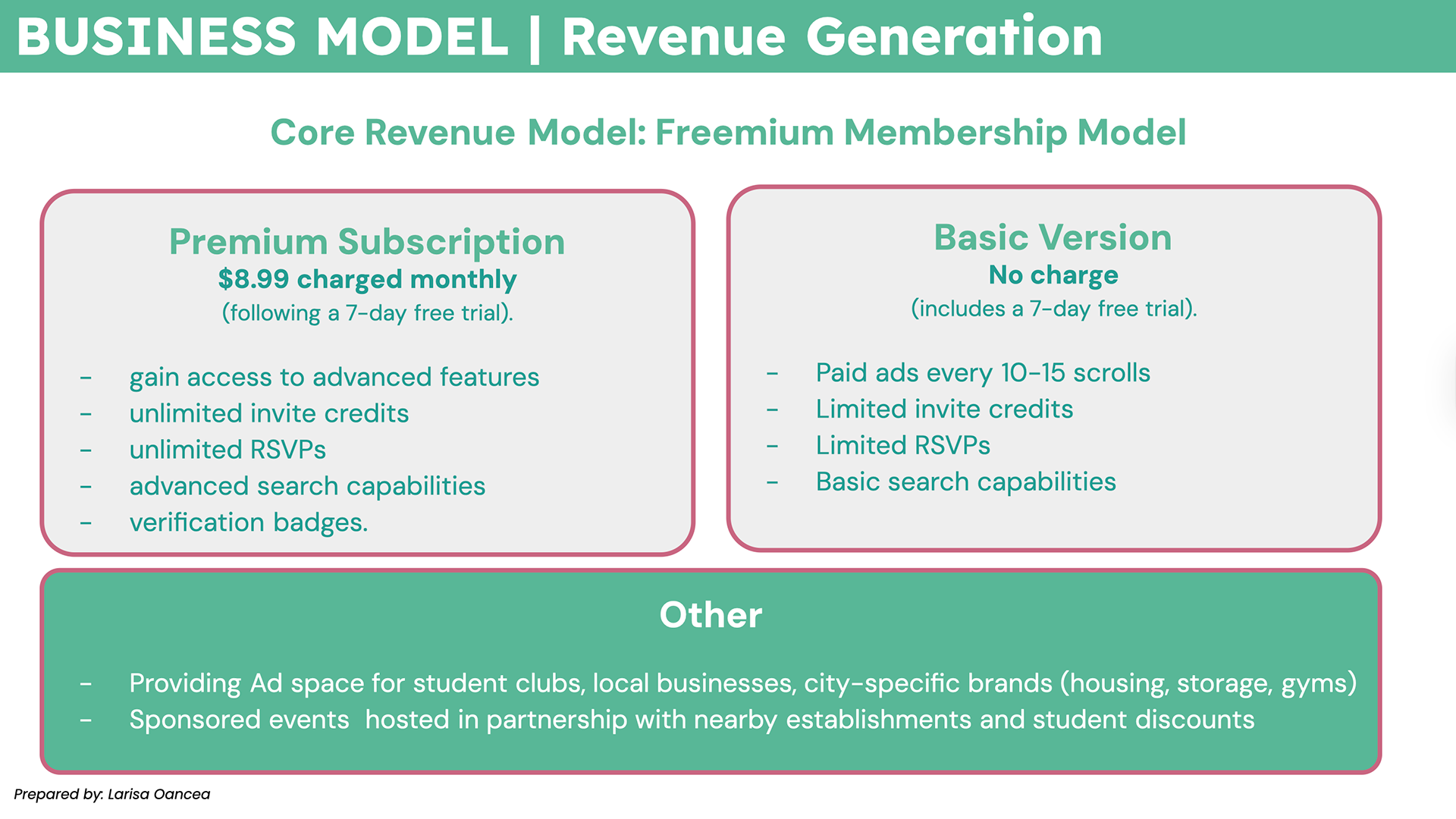 BUSINESS MODEL | Revenue Generation

Core Revenue Model: Freemium Membership Model

Premium Subscription
$8.99 charged monthly
(following a 7-day free trial).

- gain access to advanced features
- unlimited invite credits
- unlimited RSVPs
- advanced search capabilities
- verification badges.

Basic Version
No charge
(includes a 7-day free trial).

- Paid ads every 10-15 scrolls
- Limited invite credits
- Limited RSVPs
- Basic search capabilities

Other

- Providing Ad space for student clubs, local businesses, city-specific brands (housing, storage, gyms)
- Sponsored events hosted in partnership with nearby establishments and student discounts

Prepared by: Larisa Oancea